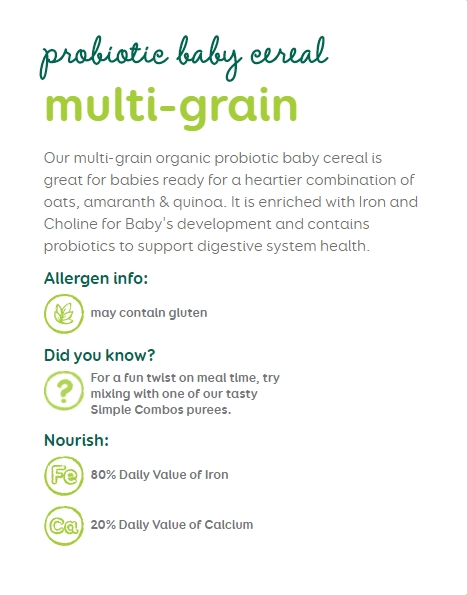 probiotic baby cereal

multi-grain

Our multi-grain organic probiotic baby cereal is great for babies ready for a heartier combination of oats, amaranth & quinoa. It is enriched with Iron and Choline for Baby's development and contains probiotics to support digestive system health.

Allergen info:

may contain gluten

Did you know?

?

For a fun twist on meal time, try mixing with one of our tasty Simple Combos purees.

Nourish:

Fe

80% Daily Value of Iron

Ca

20% Daily Value of Calcium